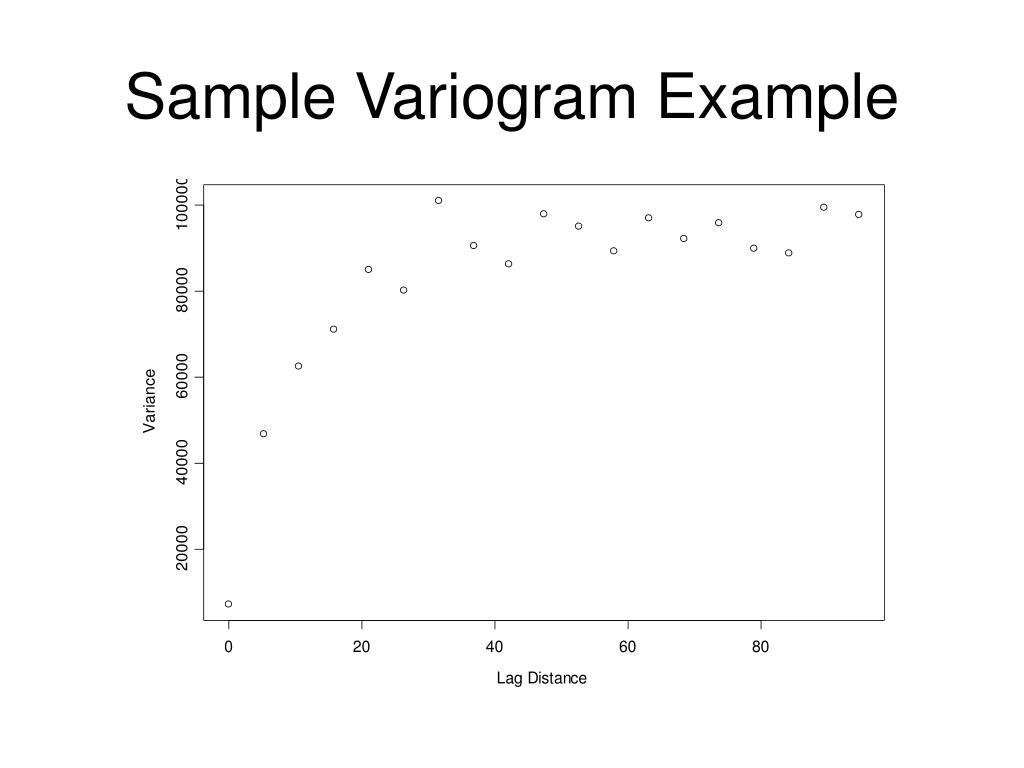 Sample Variogram Example

Variance

100000
80000
60000
40000
20000

0
20
40
60
80

Lag Distance